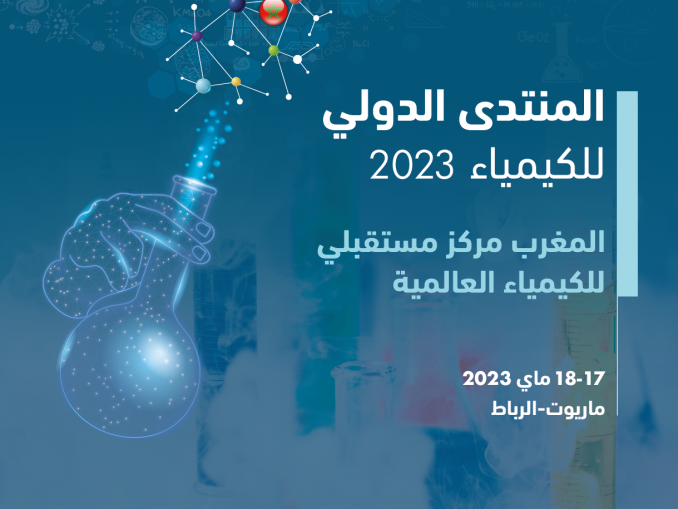 المنتدى الدولي
للكيمياء 2023

المغرب مركز مستقبلي
للكيمياء العالمية

17-18 ماي 2023
ماريوت-الرباط